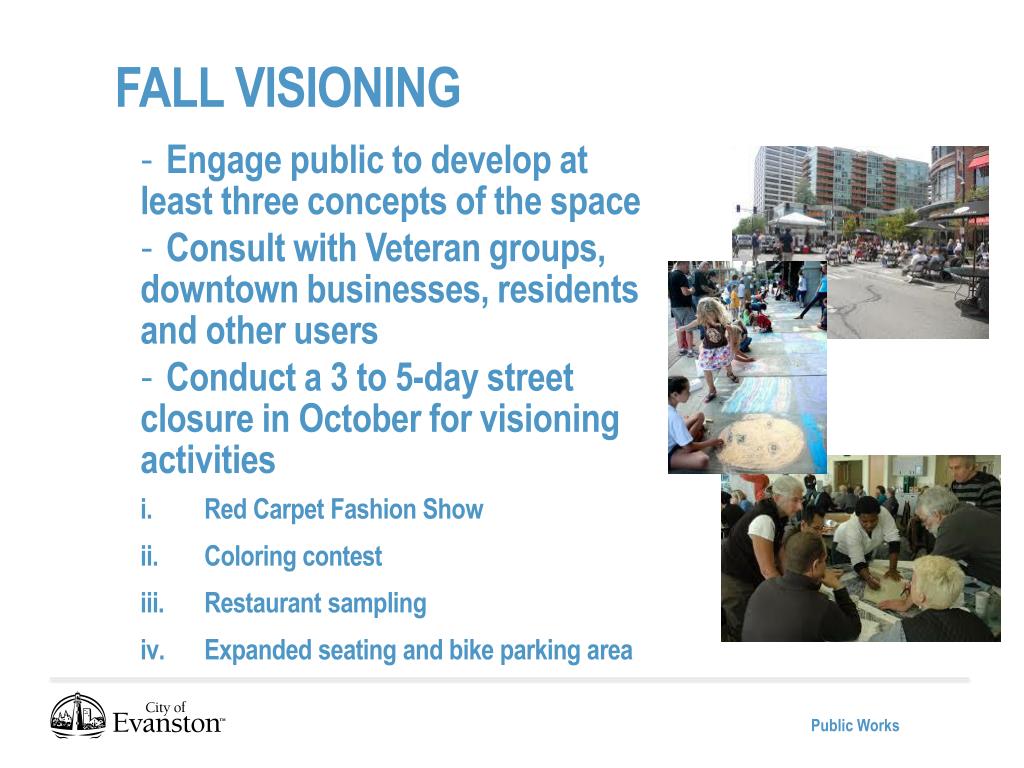 FALL VISIONING

- Engage public to develop at least three concepts of the space

- Consult with Veteran groups, downtown businesses, residents and other users

- Conduct a 3 to 5-day street closure in October for visioning activities

i. Red Carpet Fashion Show

ii. Coloring contest

iii. Restaurant sampling

iv. Expanded seating and bike parking area

City of Evanston™

Public Works